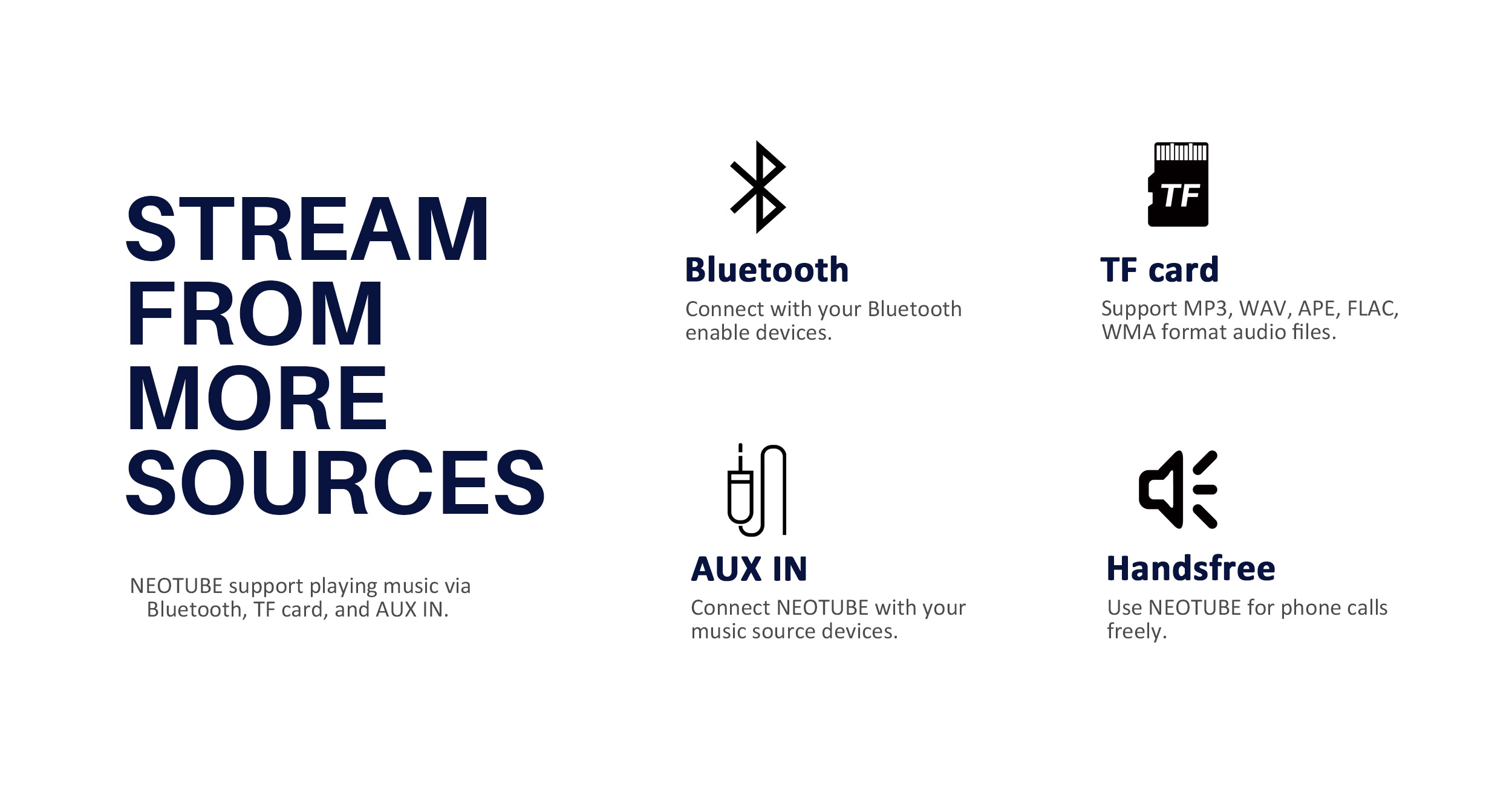 STREAM FROM MORE SOURCES

NEOTUBE support playing music via Bluetooth, TF card, and AUX IN.

Bluetooth

Connect with your Bluetooth enable devices.

TF

TF card

Support MP3, WAV, APE, FLAC, WMA format audio files.

AUX IN

Connect NEOTUBE with your music source devices.

Handsfree

Use NEOTUBE for phone calls freely.